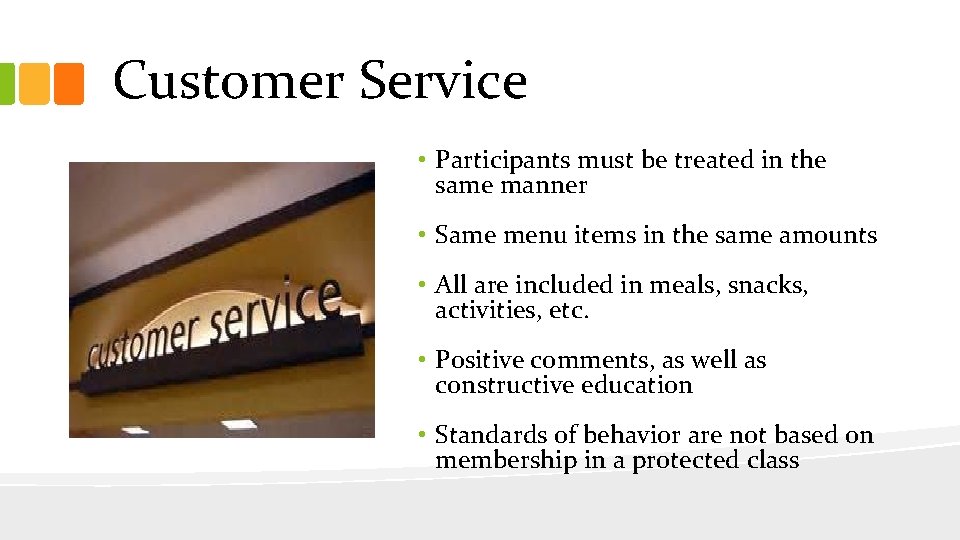 Customer Service

customer service

• Participants must be treated in the same manner

• Same menu items in the same amounts

• All are included in meals, snacks, activities, etc.

• Positive comments, as well as constructive education

• Standards of behavior are not based on membership in a protected class